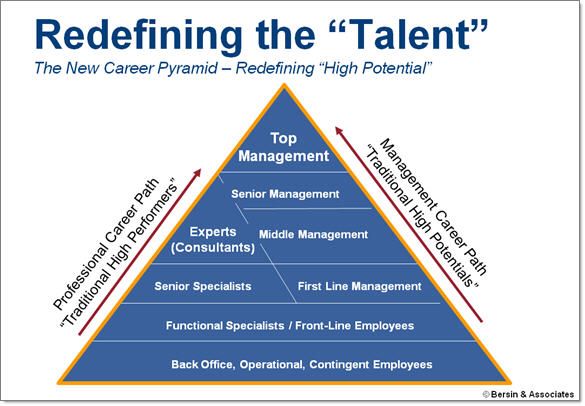 Redefining the "Talent"

The New Career Pyramid – Redefining "High Potential"

Professional Career Path
"Traditional High Performers"

Top Management

Senior Management

Experts (Consultants)

Middle Management

Senior Specialists

First Line Management

Functional Specialists / Front-Line Employees

Back Office, Operational, Contingent Employees

Management Career Path
"Traditional High Potentials"

© Bersin & Associates